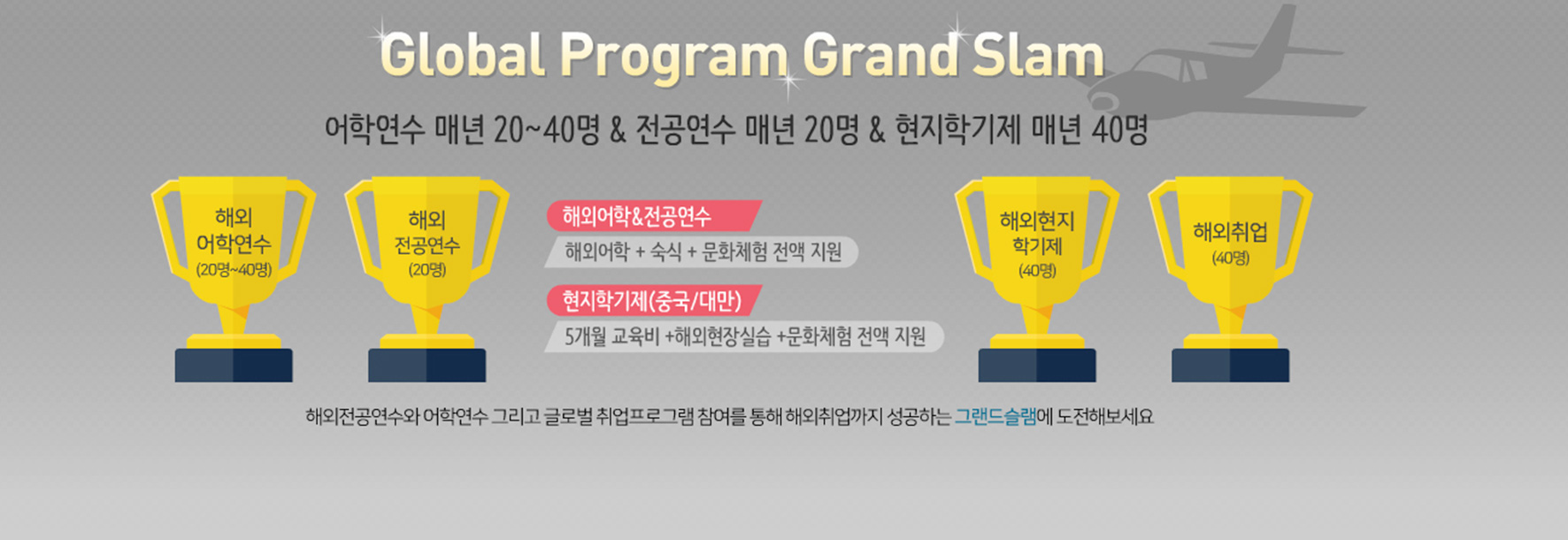 Global Program Grand Slam

어학연수 매년 20~40명 & 전공연수 매년 20명 & 현지학기제 매년 40명

해외
어학연수
(20명~40명)

해외
전공연수
(20명)

해외어학&전공연수

해외어학 + 숙식 + 문화체험 전액 지원

현지학기제(중국/대만)

5개월 교육비 +해외현장실습 +문화체험 전액 지원

해외현지
학기제
(40명)

해외취업
(40명)

해외전공연수와 어학연수 그리고 글로벌 취업프로그램 참여를 통해 해외취업까지 성공하는 그랜드슬램에 도전해보세요